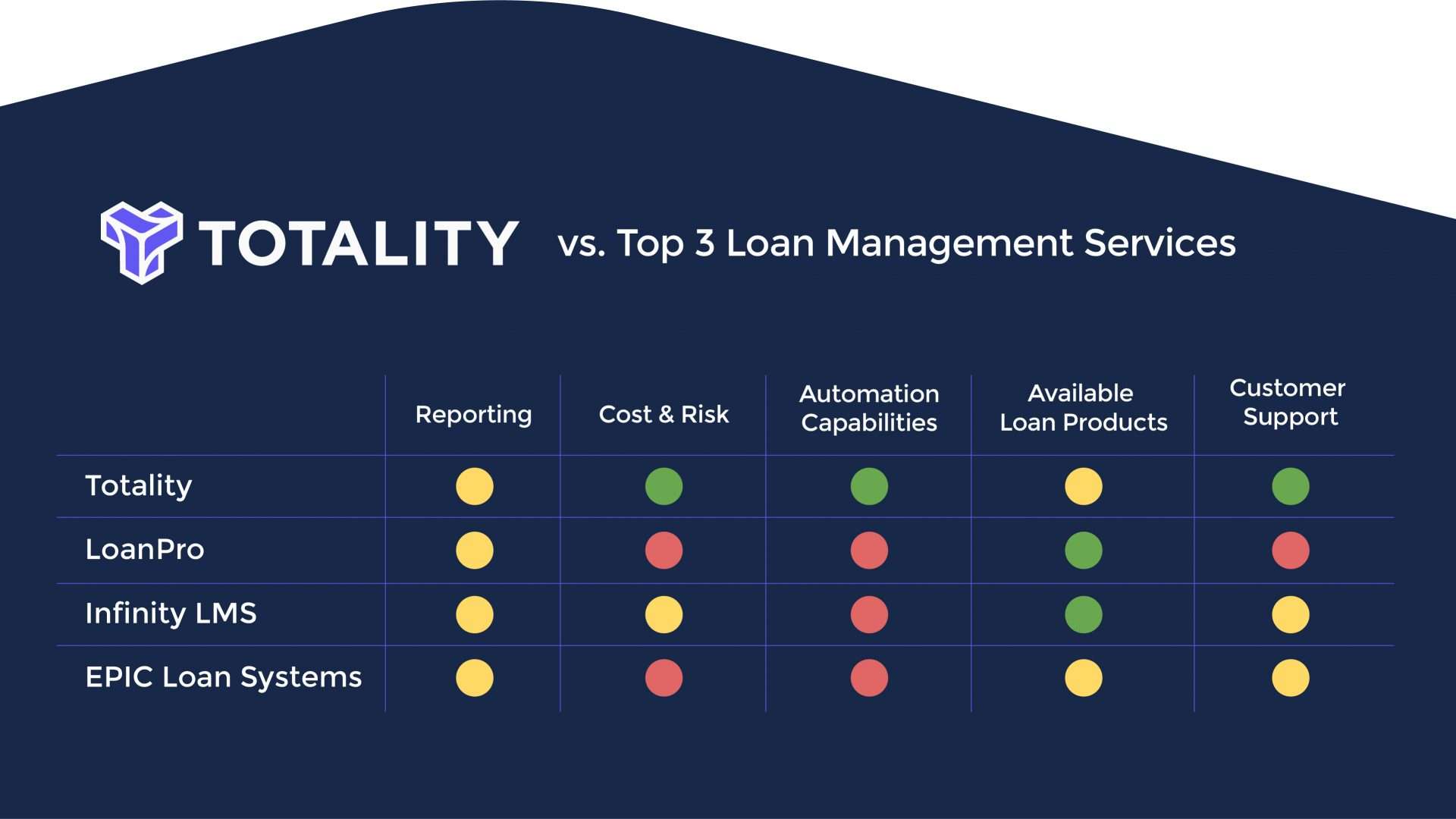 TOTALITY vs. Top 3 Loan Management Services

| | Reporting | Cost & Risk | Automation Capabilities | Available Loan Products | Customer Support |
|---|---|---|---|---|---|
| Totality | | | | | |
| LoanPro | | | | | |
| Infinity LMS | | | | | |
| EPIC Loan Systems | | | | | |